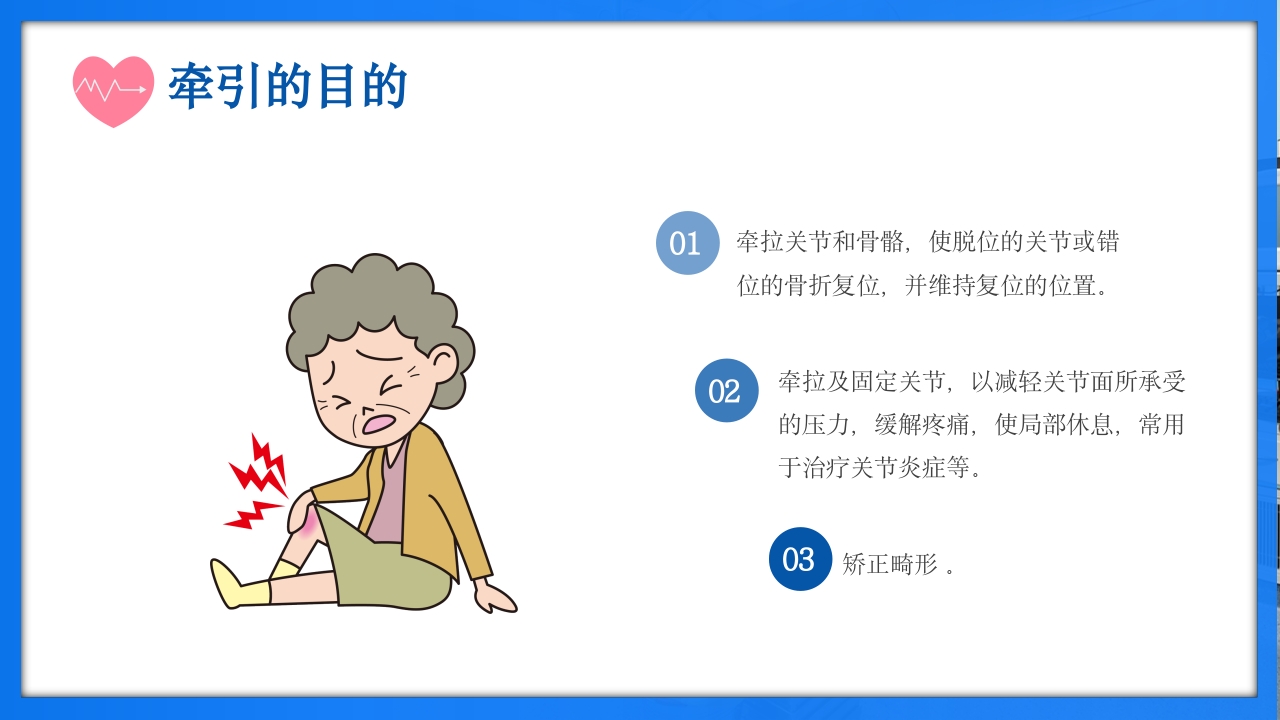 牵引的目的

01 牵拉关节和骨骼，使脱位的关节或错位的骨折复位，并维持复位的位置。

02 牵拉及固定关节，以减轻关节面所承受的压力，缓解疼痛，使局部休息，常用于治疗关节炎症等。

03 矫正畸形 。